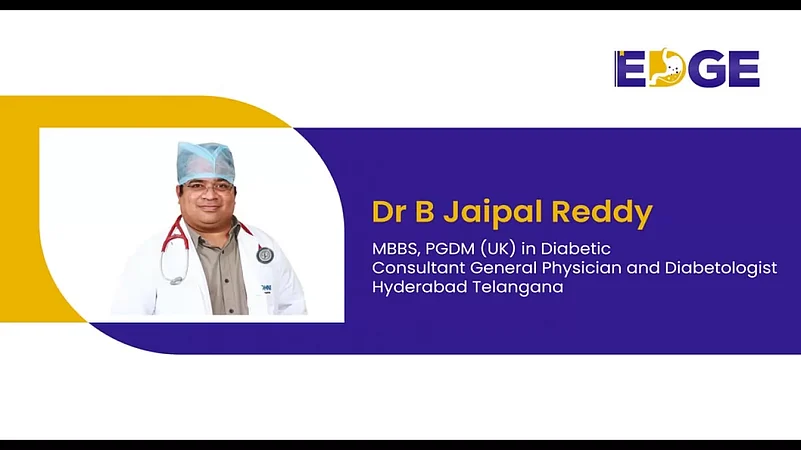 EDGE

Dr B Jaipal Reddy

MBBS, PGDM (UK) in Diabetic
Consultant General Physician and Diabetologist
Hyderabad Telangana